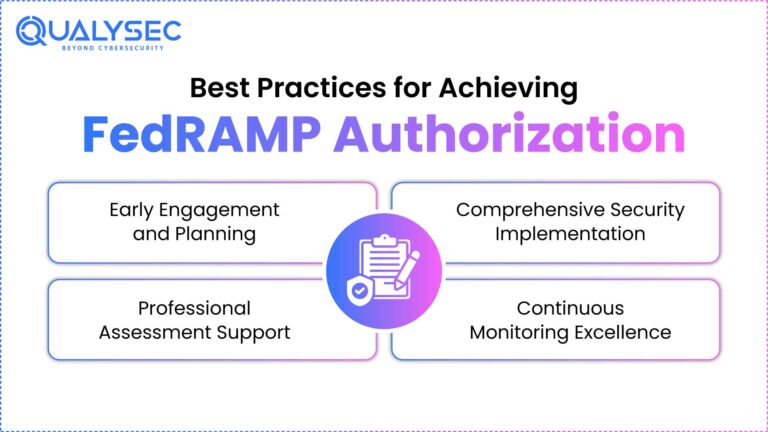 QUALYSEC
BEYOND CYBERSECURITY

Best Practices for Achieving
FedRAMP Authorization

Early Engagement and Planning

Comprehensive Security Implementation

Professional Assessment Support

Continuous Monitoring Excellence